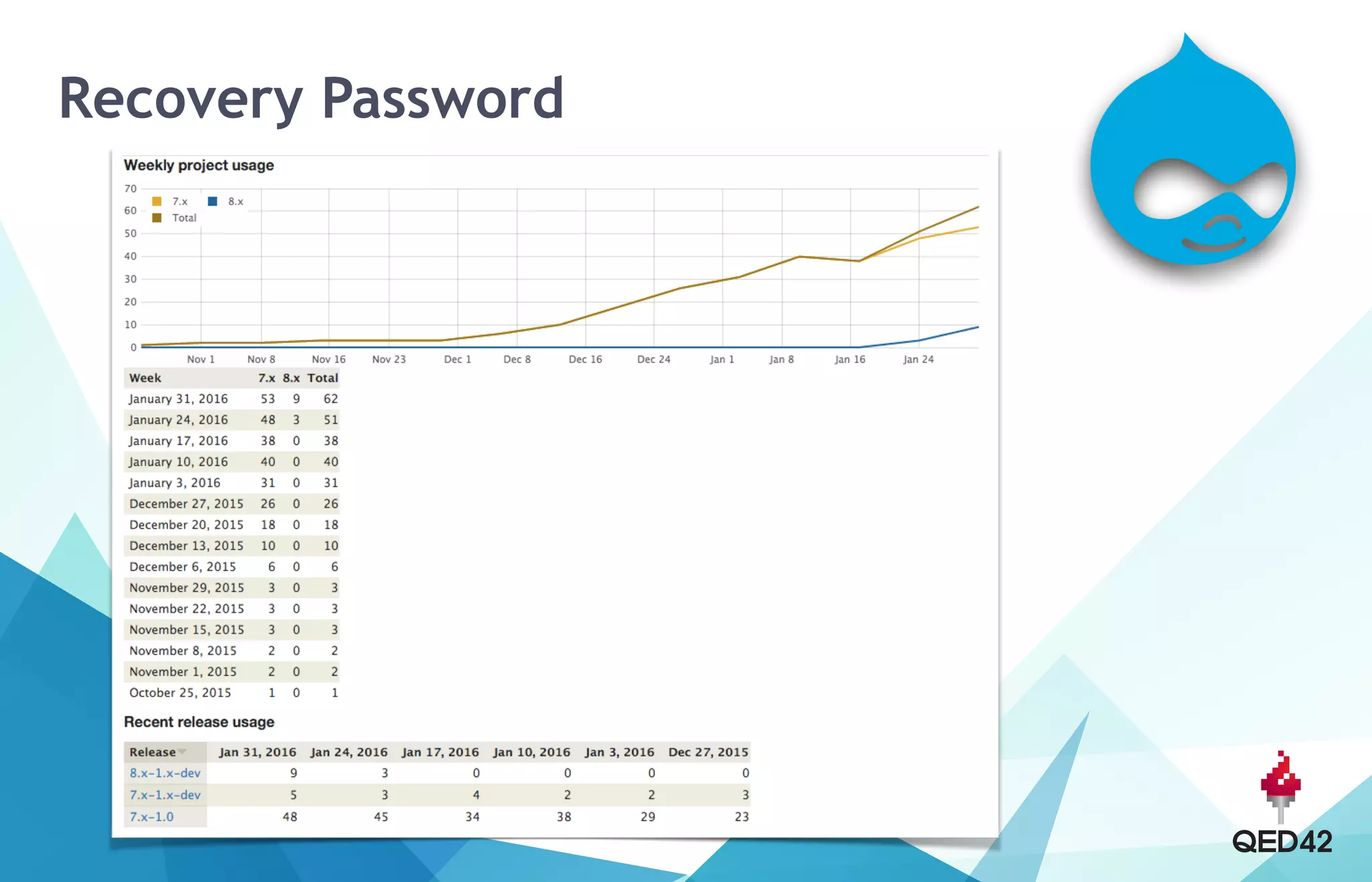 Recovery Password

Weekly project usage

70
60
50
40
30
20
10
0

7.x 8.x
Total

Nov 1 Nov 8 Nov 16 Nov 23 Dec 1 Dec 8 Dec 16 Dec 24 Jan 1 Jan 8 Jan 16 Jan 24

| Week | 7.x | 8.x | Total |
|---|---|---|---|
| January 31, 2016 | 53 | 9 | 62 |
| January 24, 2016 | 48 | 3 | 51 |
| January 17, 2016 | 38 | 0 | 38 |
| January 10, 2016 | 40 | 0 | 40 |
| January 3, 2016 | 31 | 0 | 31 |
| December 27, 2015 | 26 | 0 | 26 |
| December 20, 2015 | 18 | 0 | 18 |
| December 13, 2015 | 10 | 0 | 10 |
| December 6, 2015 | 6 | 0 | 6 |
| November 29, 2015 | 3 | 0 | 3 |
| November 22, 2015 | 3 | 0 | 3 |
| November 15, 2015 | 3 | 0 | 3 |
| November 8, 2015 | 2 | 0 | 2 |
| November 1, 2015 | 2 | 0 | 2 |
| October 25, 2015 | 1 | 0 | 1 |

Recent release usage

| Release | Jan 31, 2016 | Jan 24, 2016 | Jan 17, 2016 | Jan 10, 2016 | Jan 3, 2016 | Dec 27, 2015 |
|---|---|---|---|---|---|---|
| 8.x-1.x-dev | 9 | 3 | 0 | 0 | 0 | 0 |
| 7.x-1.x-dev | 5 | 3 | 4 | 2 | 2 | 3 |
| 7.x-1.0 | 48 | 45 | 34 | 38 | 29 | 23 |

QED42